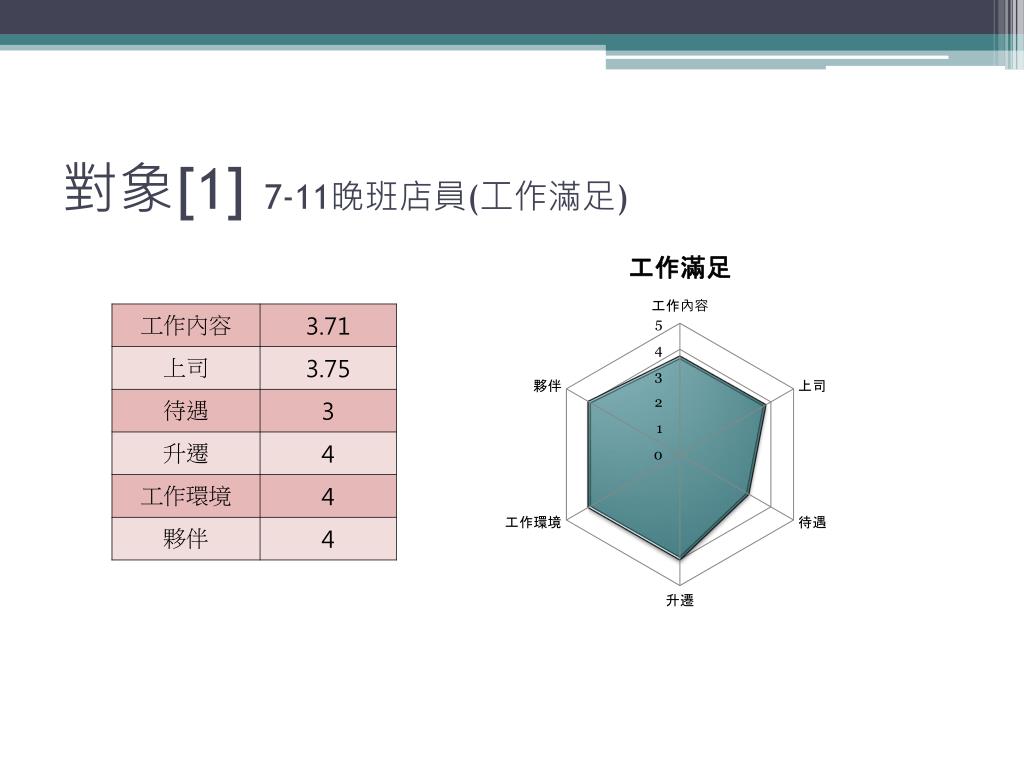 對象[1] 7-11晚班店員(工作滿足)

| 工作內容 | 3.71 |
|---|---|
| 上司 | 3.75 |
| 待遇 | 3 |
| 升遷 | 4 |
| 工作環境 | 4 |
| 夥伴 | 4 |

工作滿足

工作內容
5
4
3
2
1
0
上司
待遇
升遷
工作環境
夥伴